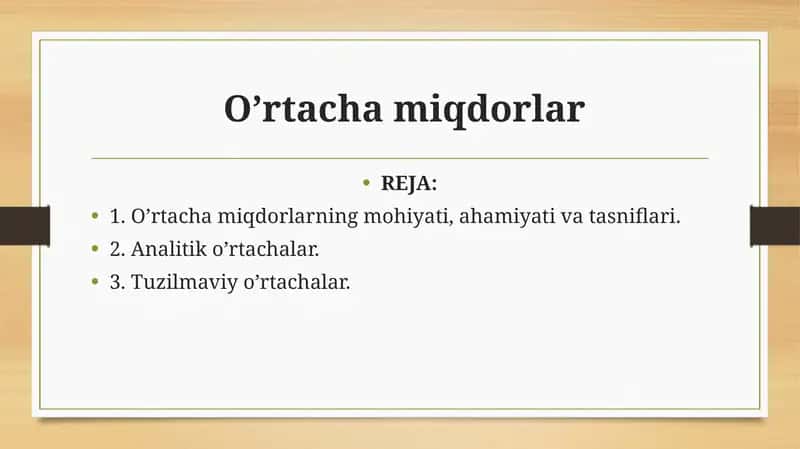 O’rtacha miqdorlar

• REJA:
• 1. O’rtacha miqdorlarning mohiyati, ahamiyati va tasniflari.
• 2. Analitik o’rtachalar.
• 3. Tuzilmaviy o’rtachalar.